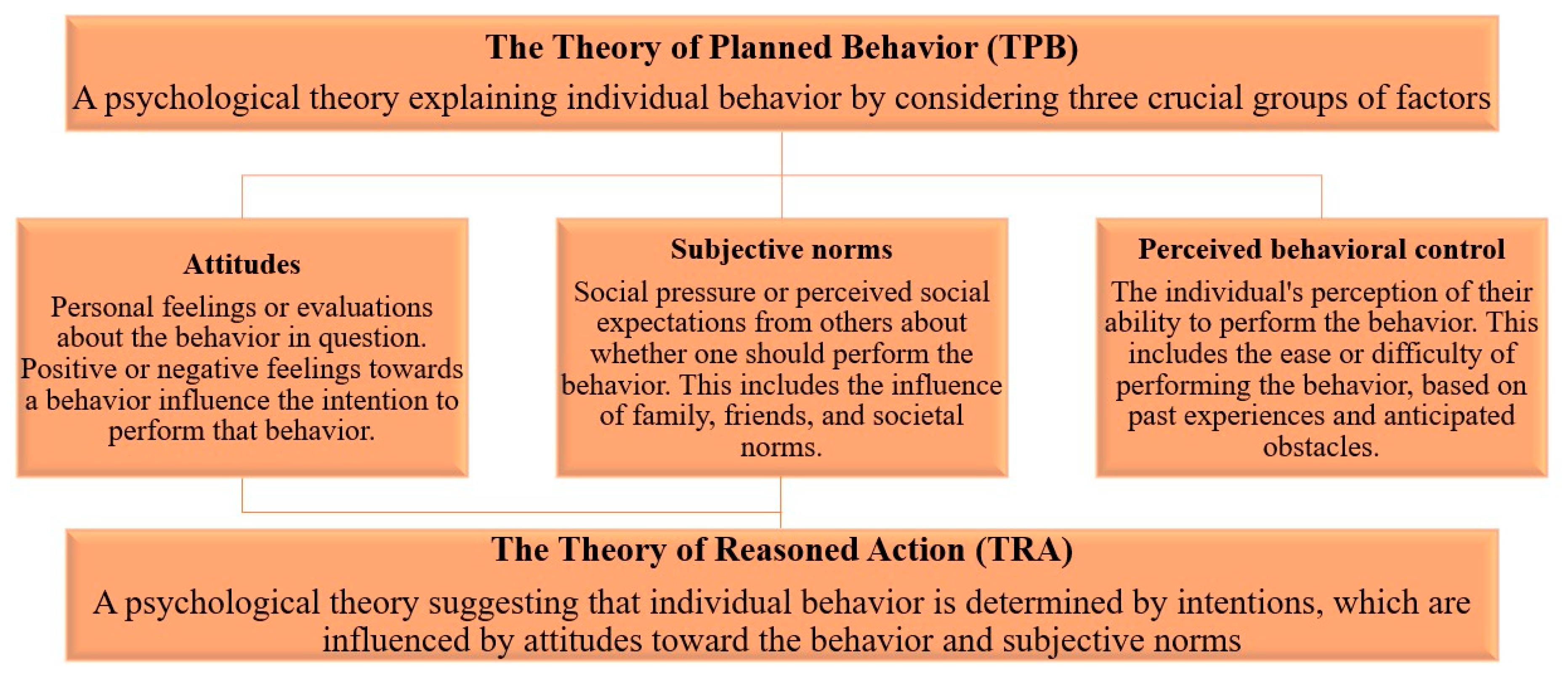 The Theory of Planned Behavior (TPB)
A psychological theory explaining individual behavior by considering three crucial groups of factors

Attitudes
Personal feelings or evaluations about the behavior in question. Positive or negative feelings towards a behavior influence the intention to perform that behavior.

Subjective norms
Social pressure or perceived social expectations from others about whether one should perform the behavior. This includes the influence of family, friends, and societal norms.

Perceived behavioral control
The individual's perception of their ability to perform the behavior. This includes the ease or difficulty of performing the behavior, based on past experiences and anticipated obstacles.

The Theory of Reasoned Action (TRA)
A psychological theory suggesting that individual behavior is determined by intentions, which are influenced by attitudes toward the behavior and subjective norms